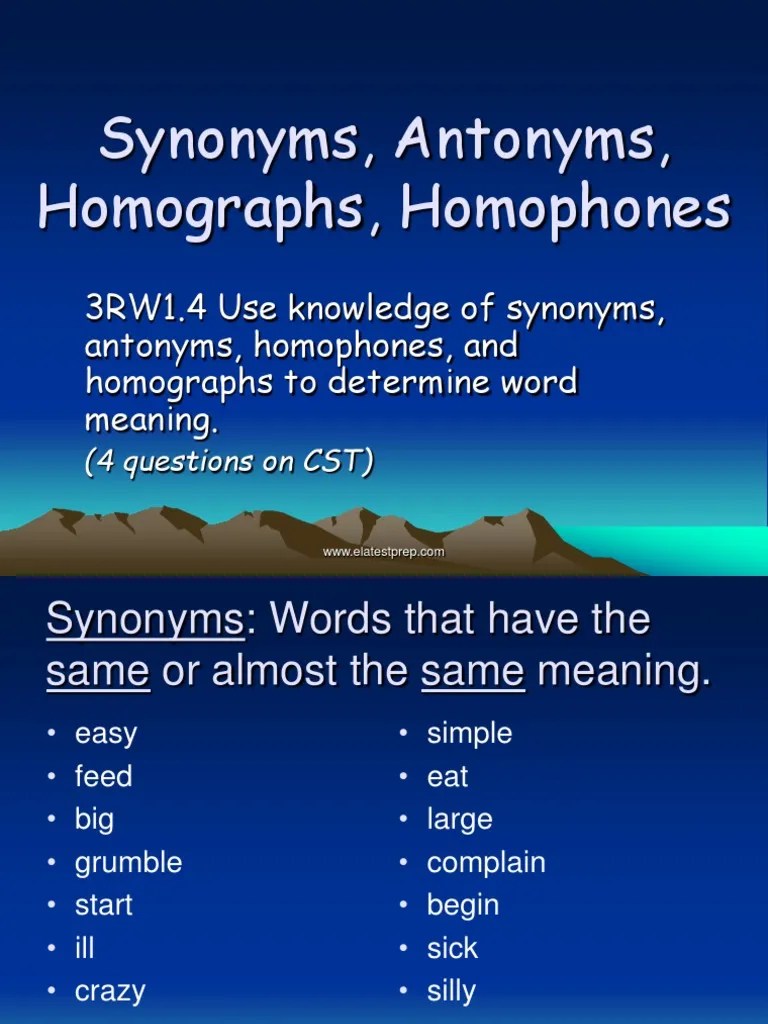 Synonyms, Antonyms, Homographs, Homophones

3RW1.4 Use knowledge of synonyms, antonyms, homophones, and homographs to determine word meaning.
(4 questions on CST)

www.elatestprep.com

Synonyms: Words that have the same or almost the same meaning.

• easy
• feed
• big
• grumble
• start
• ill
• crazy

• simple
• eat
• large
• complain
• begin
• sick
• silly